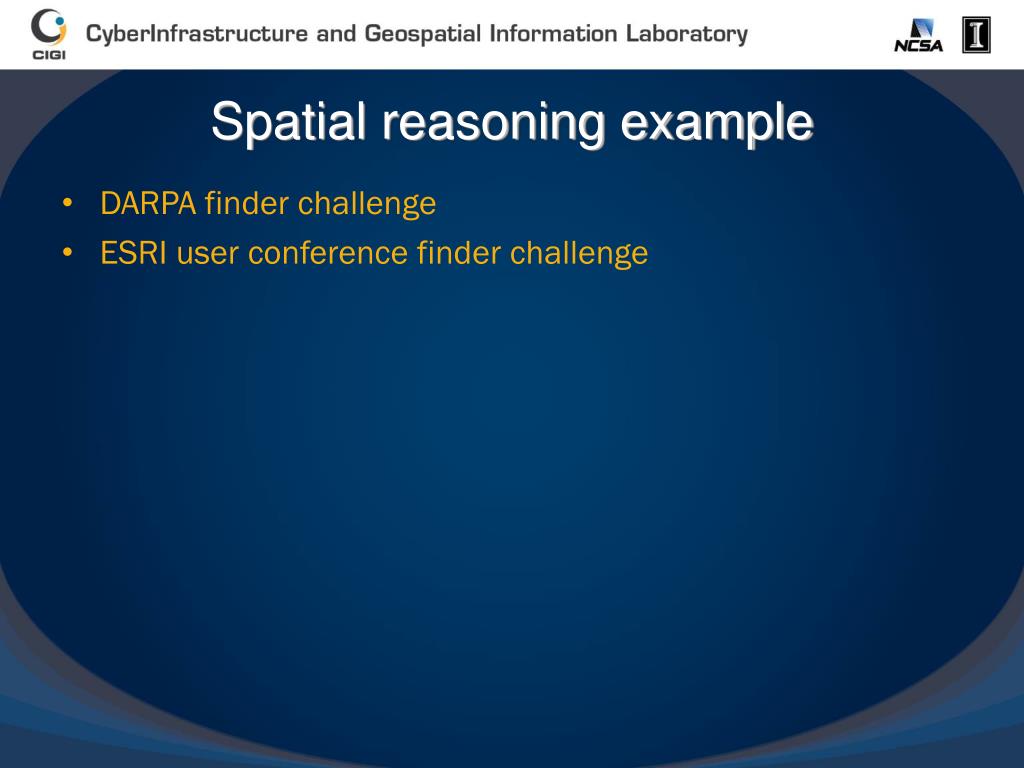 CIGI CyberInfrastructure and Geospatial Information Laboratory NCSA I

Spatial reasoning example

• DARPA finder challenge
• ESRI user conference finder challenge